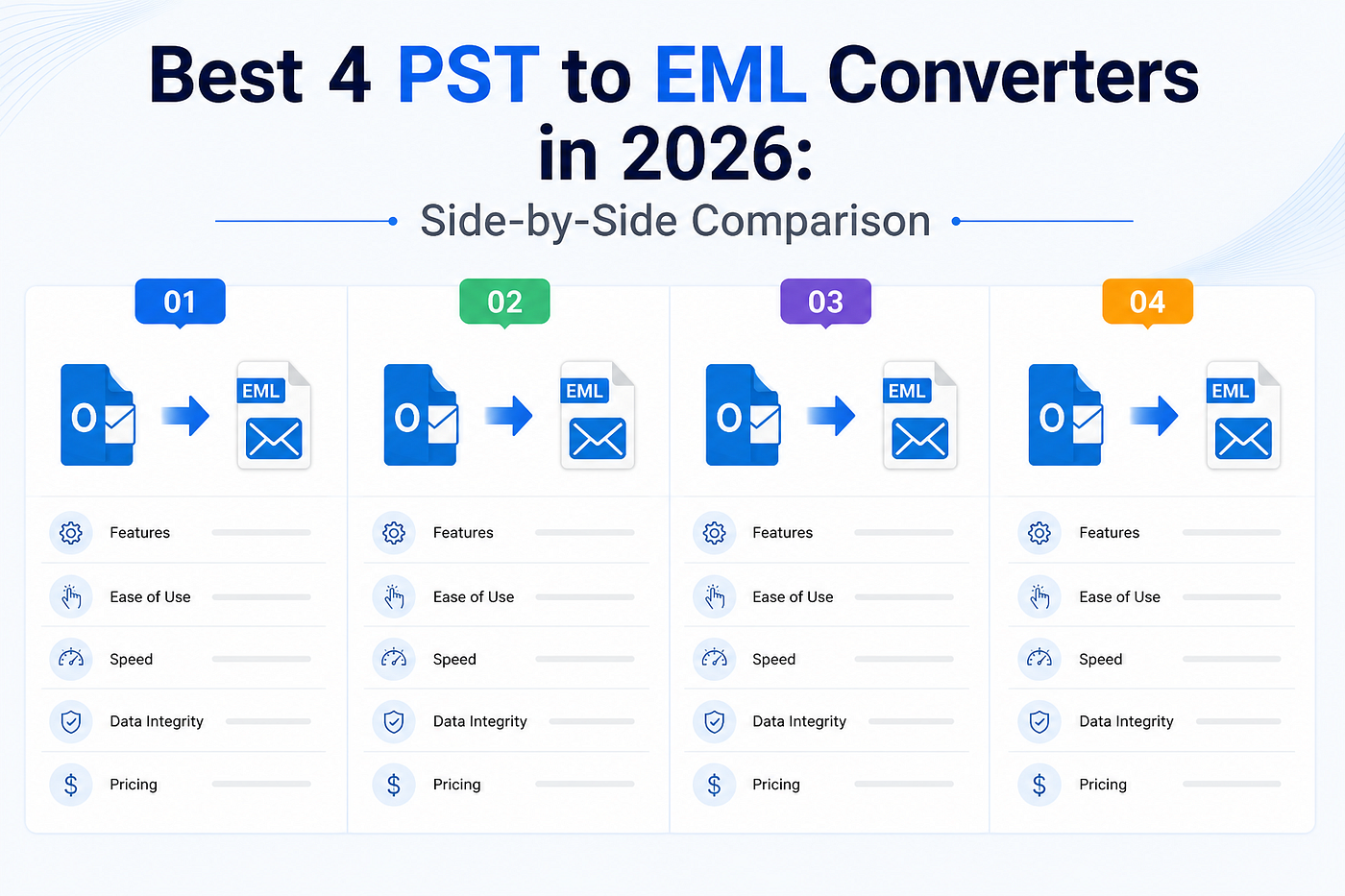 Best 4 PST to EML Converters in 2026:

Side-by-Side Comparison

01

O

EML

Features

Ease of Use

Speed

Data Integrity

Pricing

02

O

EML

Features

Ease of Use

Speed

Data Integrity

Pricing

03

O

EML

Features

Ease of Use

Speed

Data Integrity

Pricing

04

O

EML

Features

Ease of Use

Speed

Data Integrity

Pricing